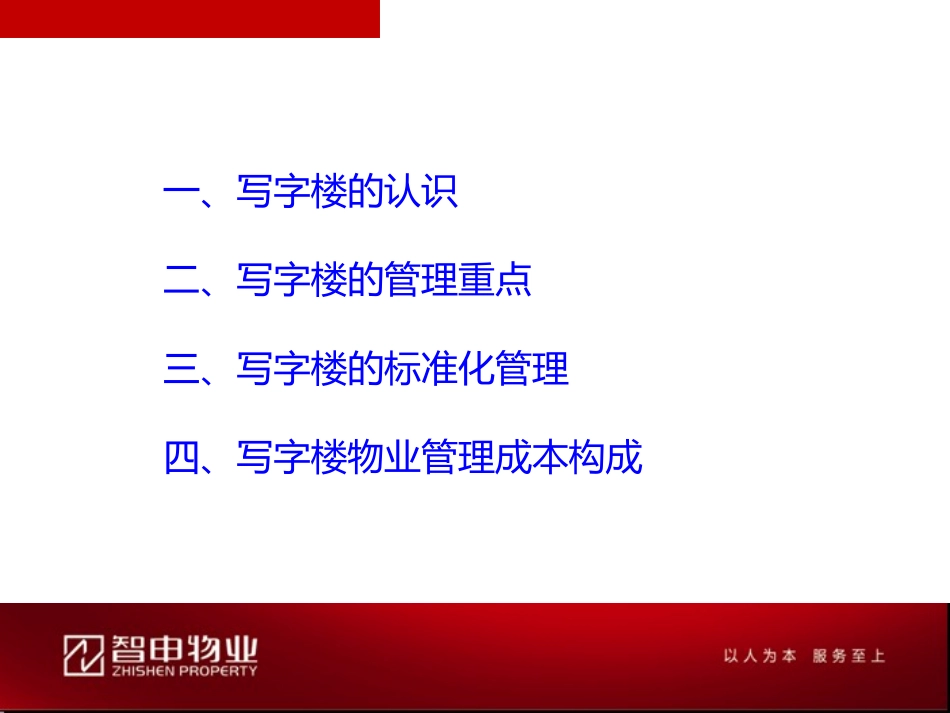 一、写字楼的认识

二、写字楼的管理重点

三、写字楼的标准化管理

四、写字楼物业管理成本构成

智申物业
ZHISHEN PROPERTY

以人为本 服务至上